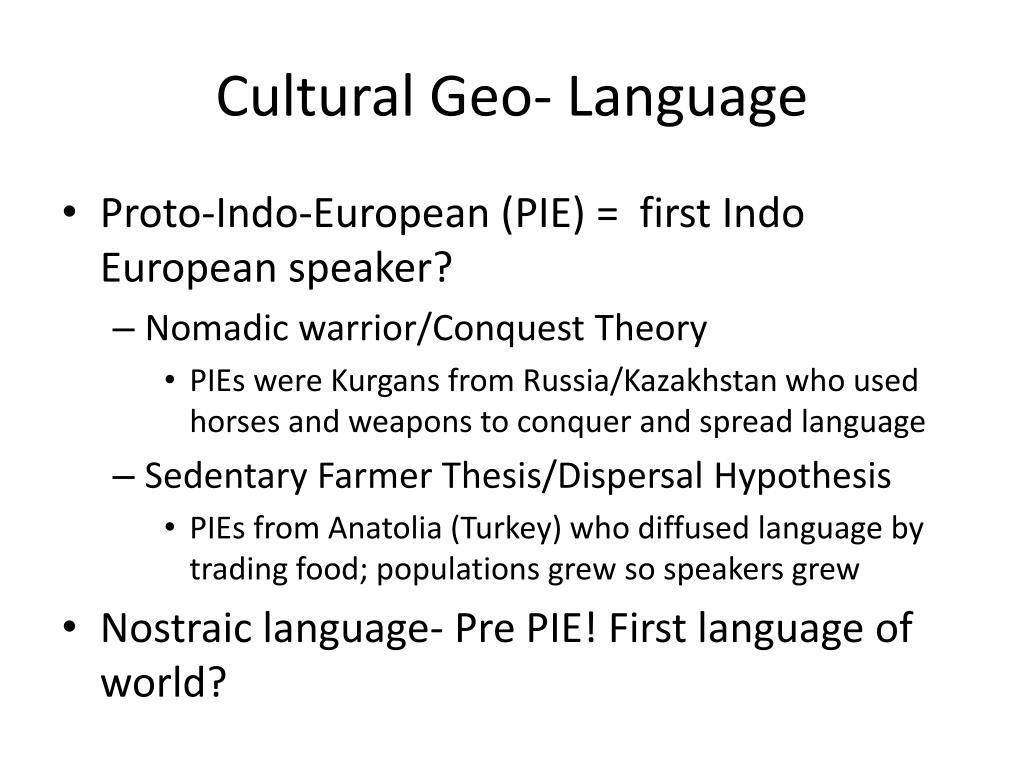 Cultural Geo- Language

• Proto-Indo-European (PIE) = first Indo European speaker?
– Nomadic warrior/Conquest Theory
• PIEs were Kurgans from Russia/Kazakhstan who used horses and weapons to conquer and spread language
– Sedentary Farmer Thesis/Dispersal Hypothesis
• PIEs from Anatolia (Turkey) who diffused language by trading food; populations grew so speakers grew
• Nostraic language- Pre PIE! First language of world?